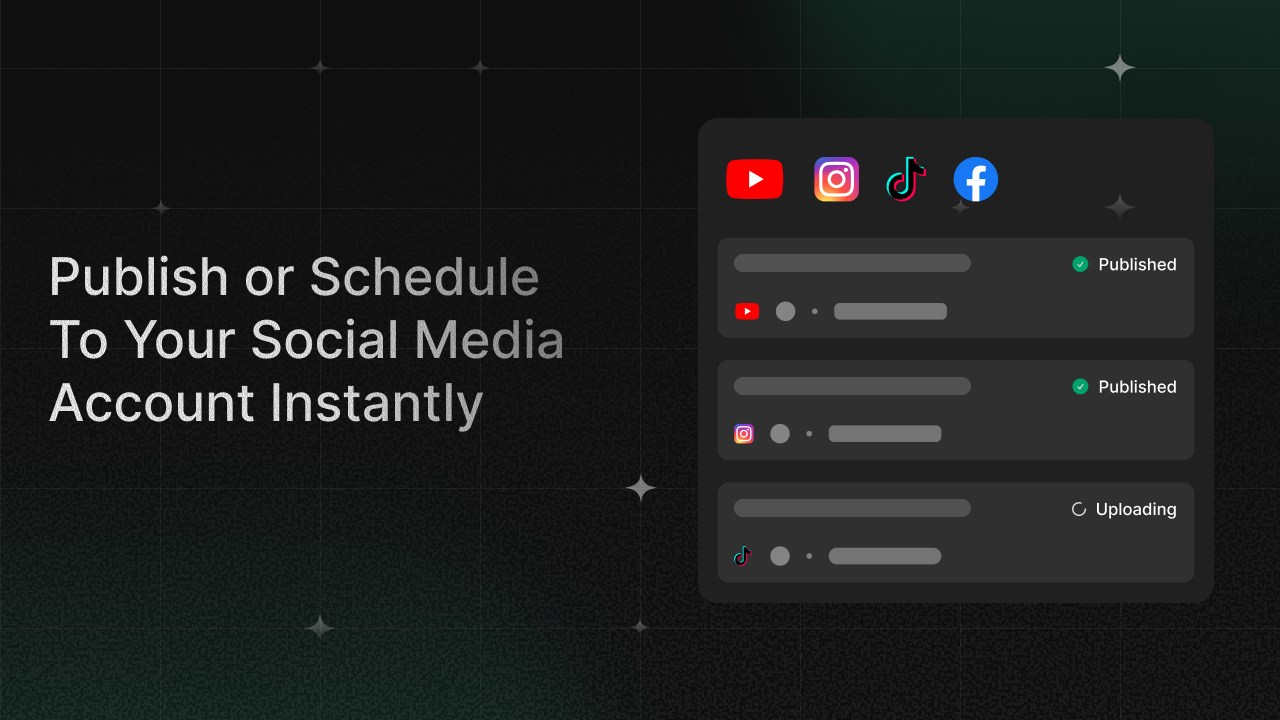 Publish or Schedule To Your Social Media Account Instantly

Published

Published

Uploading